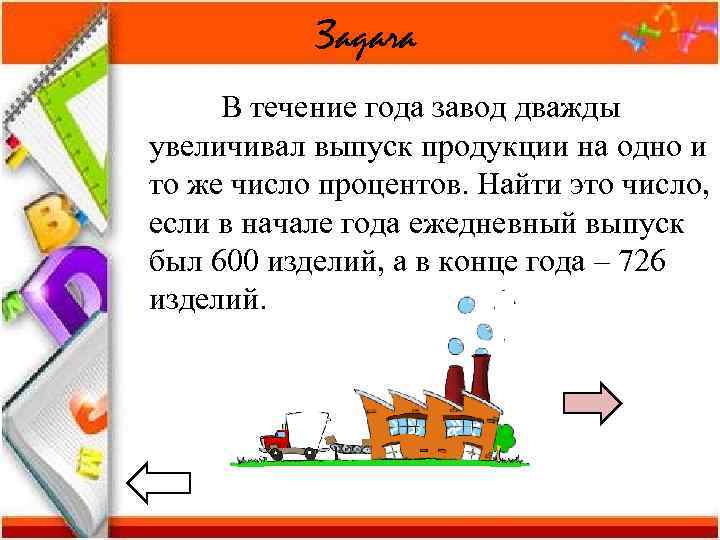 Задача

В течение года завод дважды увеличивал выпуск продукции на одно и то же число процентов. Найти это число, если в начале года ежедневный выпуск был 600 изделий, а в конце года – 726 изделий.